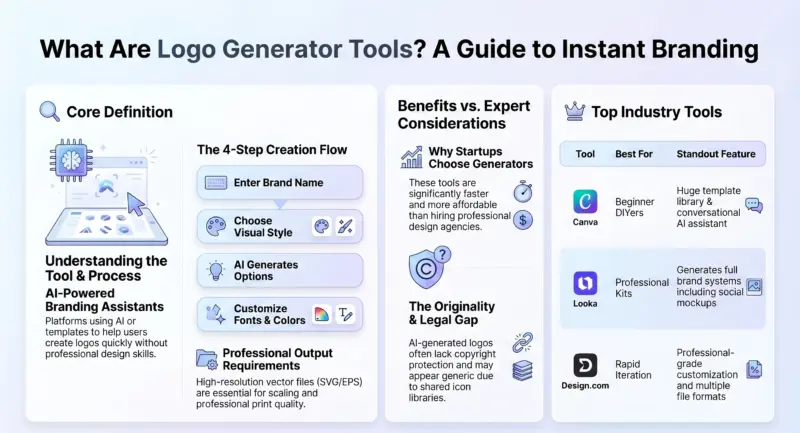 What Are Logo Generator Tools? A Guide to Instant Branding

Core Definition

Understanding the Tool & Process

AI-Powered Branding Assistants

Platforms using AI or templates to help users create logos quickly without professional design skills.

The 4-Step Creation Flow

Enter Brand Name

Choose Visual Style

AI Generates Options

Customize Fonts & Colors

Professional Output Requirements

High-resolution vector files (SVG/EPS) are essential for scaling and professional print quality.

Benefits vs. Expert Considerations

Why Startups Choose Generators

These tools are significantly faster and more affordable than hiring professional design agencies.

The Originality & Legal Gap

AI-generated logos often lack copyright protection and may appear generic due to shared icon libraries.

Top Industry Tools

| Tool | Best For | Standout Feature |
|---|---|---|
| Canva | Beginner DIYers | Huge template library & conversational AI assistant |
| Looka | Professional Kits | Generates full brand systems including social mockups |
| Design.com | Rapid Iteration | Professional-grade customization and multiple file formats |